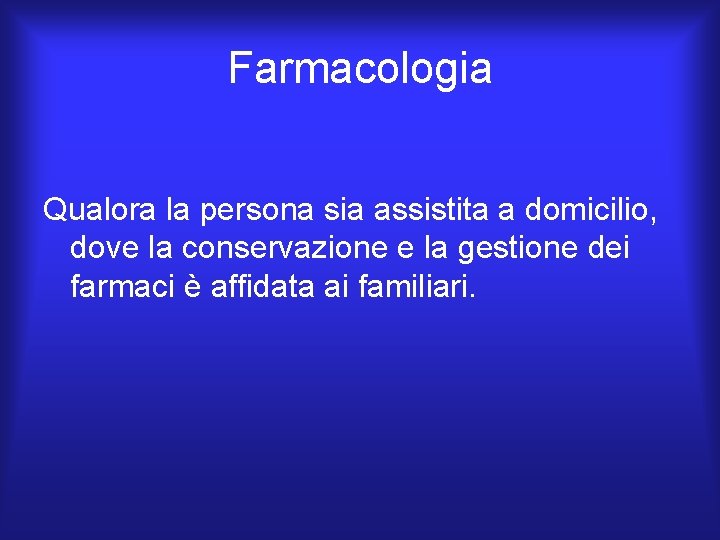 Farmacologia

Qualora la persona sia assistita a domicilio, dove la conservazione e la gestione dei farmaci è affidata ai familiari.